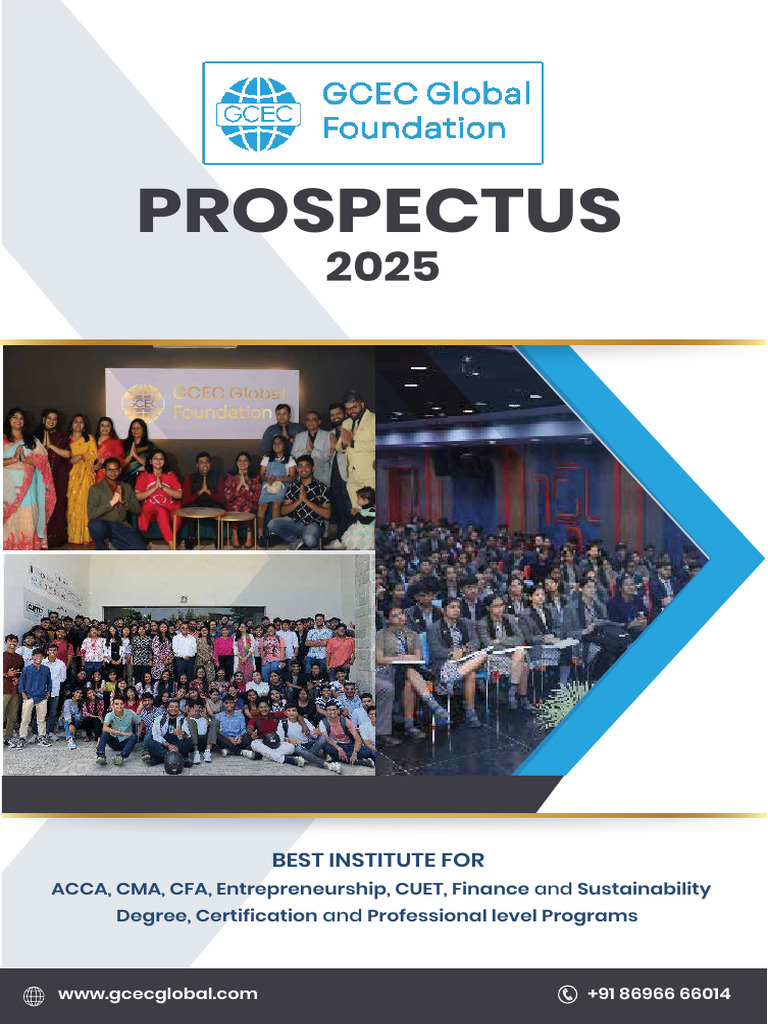 GCEC

GCEC Global Foundation

PROSPECTUS

2025

GCEC Global Foundation

BEST INSTITUTE FOR

ACCA, CMA, CFA, Entrepreneurship, CUET, Finance and Sustainability Degree, Certification and Professional level Programs

www.gcecglobal.com

+91 86966 66014